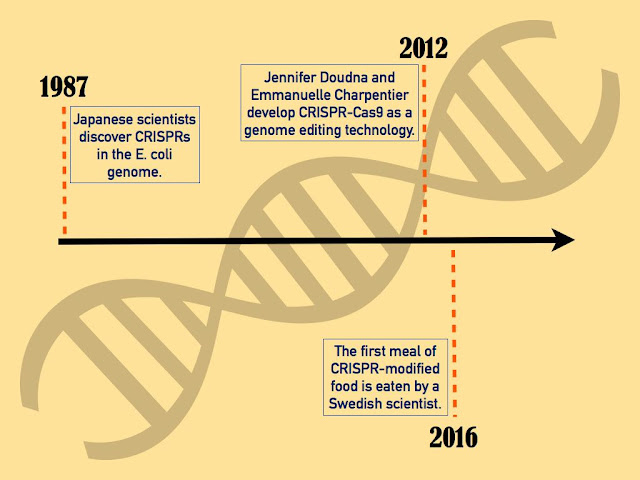 1987

Japanese scientists discover CRISPRs in the E. coli genome.

2012

Jennifer Doudna and Emmanuelle Charpentier develop CRISPR-Cas9 as a genome editing technology.

The first meal of CRISPR-modified food is eaten by a Swedish scientist.

2016